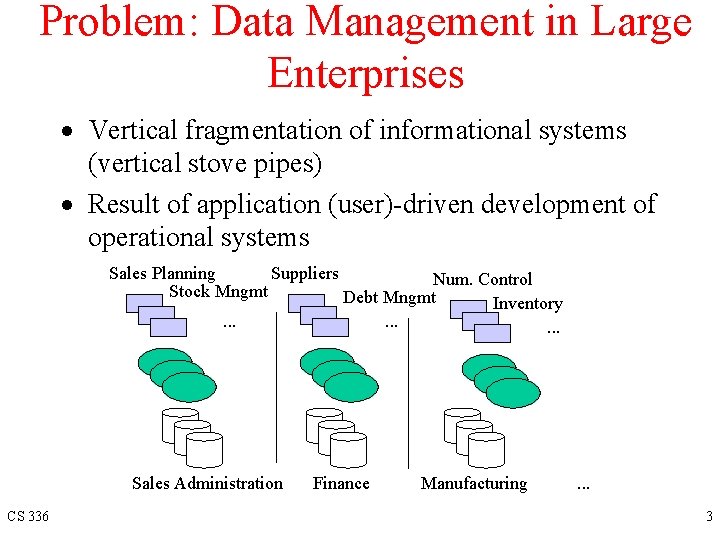 Problem: Data Management in Large Enterprises

• Vertical fragmentation of informational systems (vertical stove pipes)

• Result of application (user)-driven development of operational systems

Sales Planning
Stock Mngmt
...

Suppliers
Debt Mngmt
...

Num. Control
Inventory
...

Sales Administration
Finance
Manufacturing
...

CS 336

3